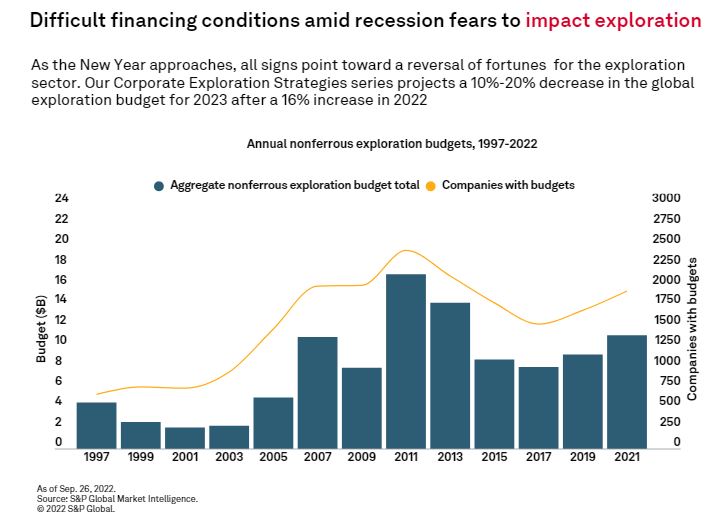 Difficult financing conditions amid recession fears to impact exploration

As the New Year approaches, all signs point toward a reversal of fortunes for the exploration sector. Our Corporate Exploration Strategies series projects a 10%-20% decrease in the global exploration budget for 2023 after a 16% increase in 2022

Annual nonferrous exploration budgets, 1997-2022

Aggregate nonferrous exploration budget total
Companies with budgets

Budget ($B)
24
22
20
18
16
14
12
10
8
6
4
2
0

Companies with budgets
3000
2750
2500
2250
2000
1750
1500
1250
1000
750
500
250
0

1997 1999 2001 2003 2005 2007 2009 2011 2013 2015 2017 2019 2021

As of Sep. 26, 2022.
Source: S&P Global Market Intelligence.
© 2022 S&P Global.